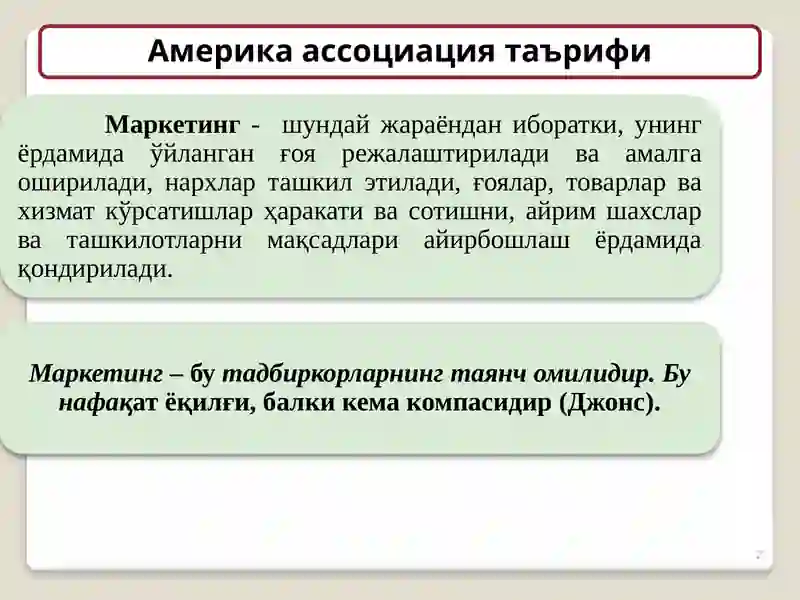 Америка ассоциация таърифи

Маркетинг - шундай жараёндан иборатки, унинг ёрдамида ўйланган ғоя режалаштирилади ва амалга оширилади, нархлар ташкил этилади, ғоялар, товарлар ва хизмат кўрсатишлар ҳаракати ва сотишни, айрим шахслар ва ташкилотларни мақсадлари айирбошлаш ёрдамида қондирилади.

Маркетинг – бу тадбиркорларнинг таянч омилидир. Бу нафақат ёқилғи, балки кема компасидир (Джонс).

7